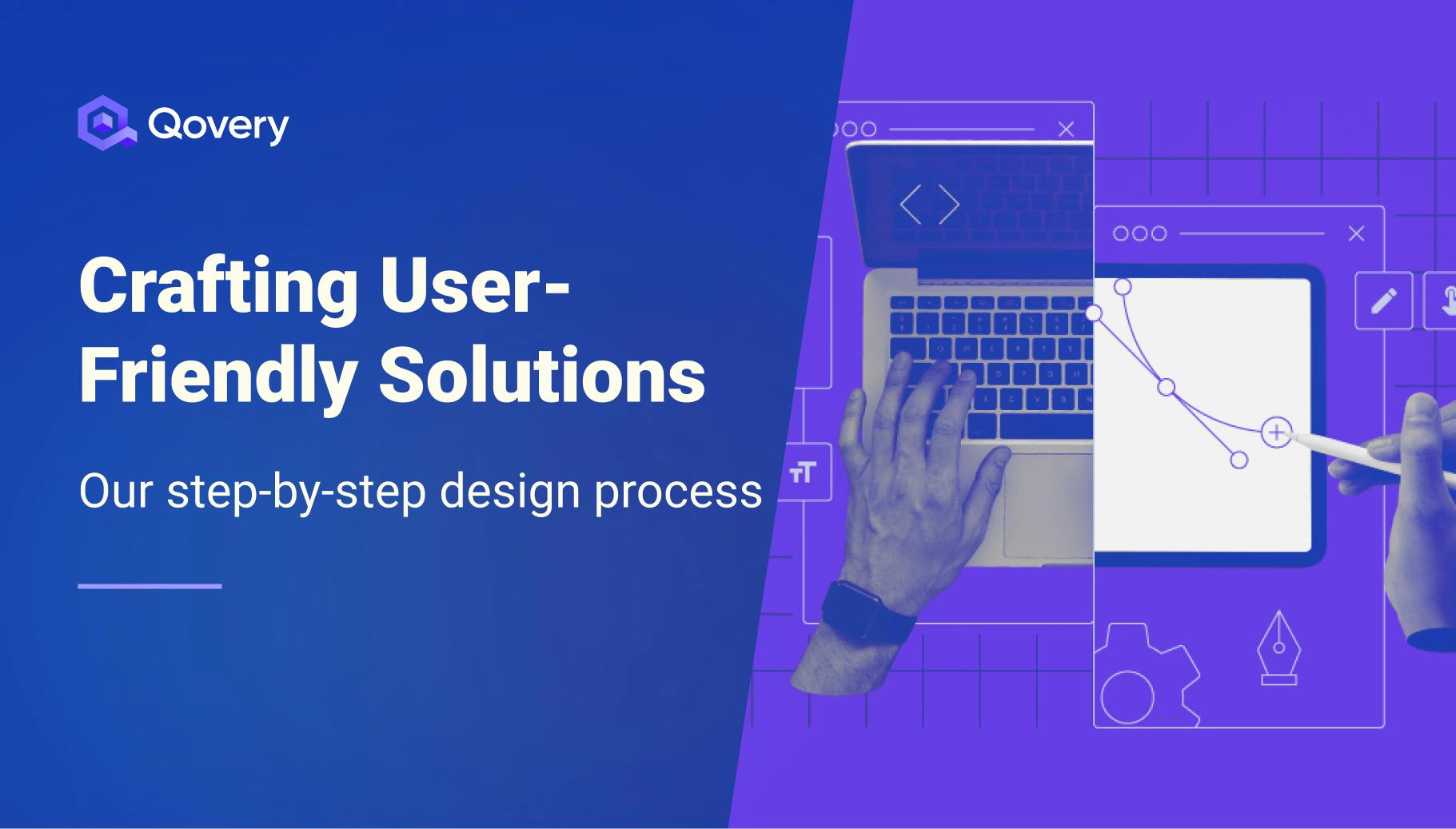 Qovery

Crafting User-Friendly Solutions

Our step-by-step design process